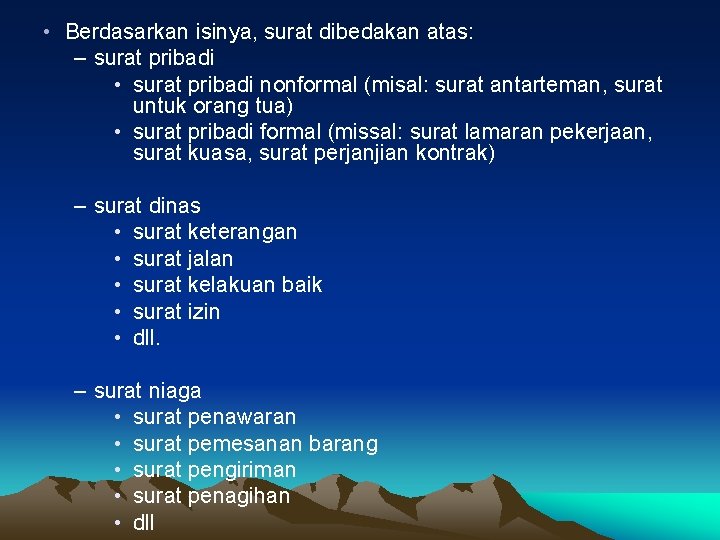 • Berdasarkan isinya, surat dibedakan atas:
– surat pribadi
• surat pribadi nonformal (misal: surat antarteman, surat untuk orang tua)
• surat pribadi formal (missal: surat lamaran pekerjaan, surat kuasa, surat perjanjian kontrak)

– surat dinas
• surat keterangan
• surat jalan
• surat kelakuan baik
• surat izin
• dll.

– surat niaga
• surat penawaran
• surat pemesanan barang
• surat pengiriman
• surat penagihan
• dll